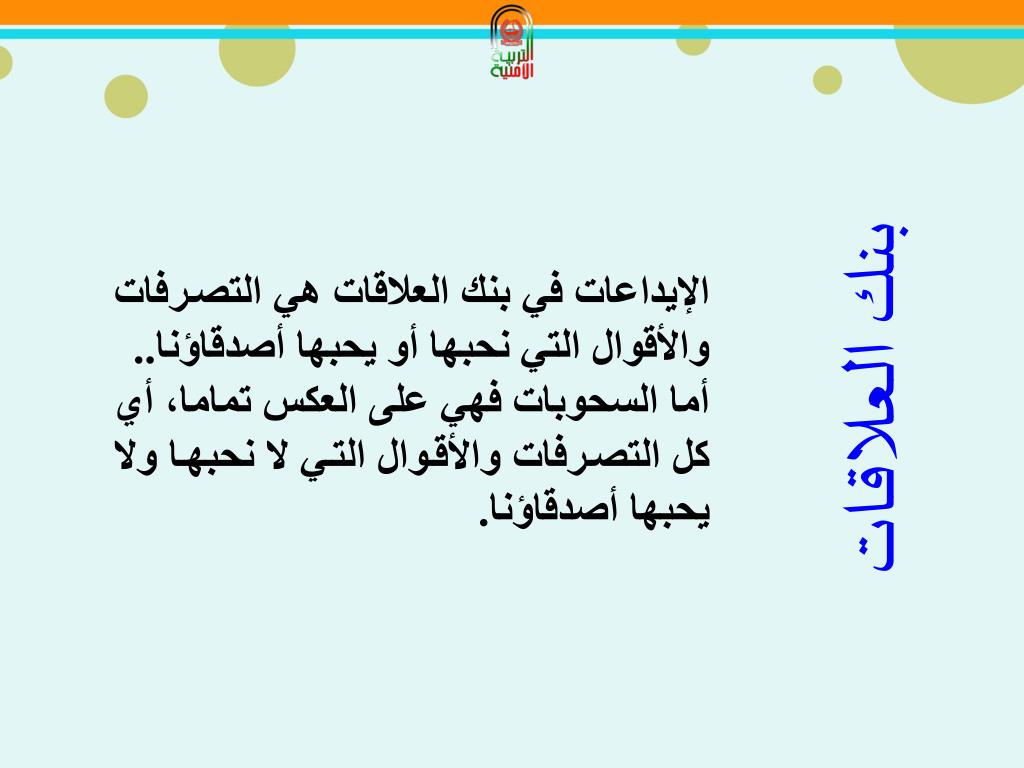 التربية الأمنية

بنك العلاقات

الإيداعات في بنك العلاقات هي التصرفات والأقوال التي نحبها أو يحبها أصدقاؤنا.. أما السحوبات فهي على العكس تماما، أي كل التصرفات والأقوال التي لا نحبها ولا يحبها أصدقاؤنا.